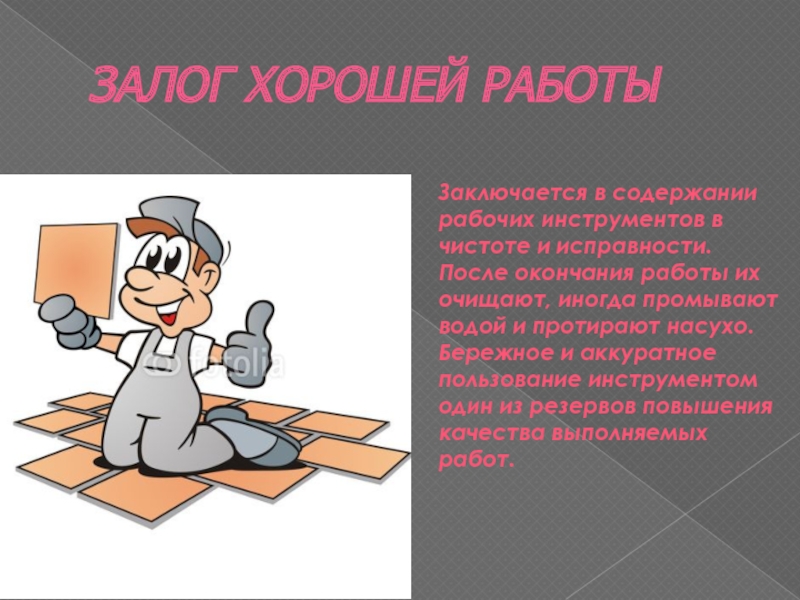 ЗАЛОГ ХОРОШЕЙ РАБОТЫ

© fotolia

Заключается в содержании рабочих инструментов в чистоте и исправности. После окончания работы их очищают, иногда промывают водой и протирают насухо. Бережное и аккуратное пользование инструментом один из резервов повышения качества выполняемых работ.